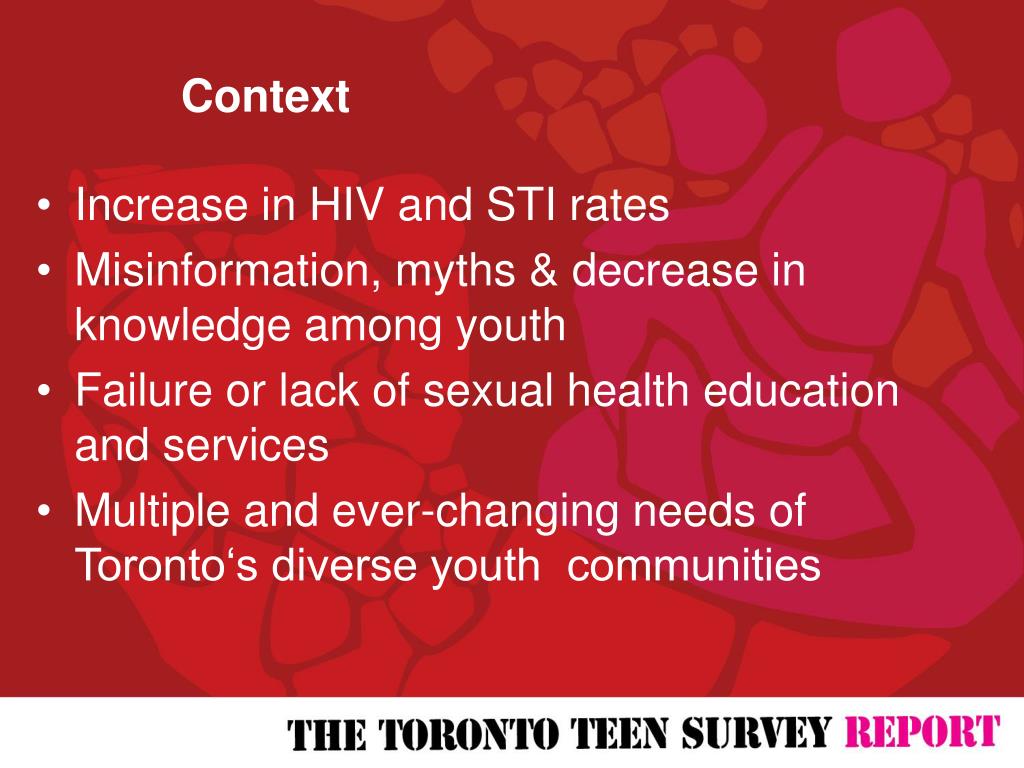 Context

• Increase in HIV and STI rates
• Misinformation, myths & decrease in knowledge among youth
• Failure or lack of sexual health education and services
• Multiple and ever-changing needs of Toronto‘s diverse youth  communities

THE TORONTO TEEN SURVEY REPORT